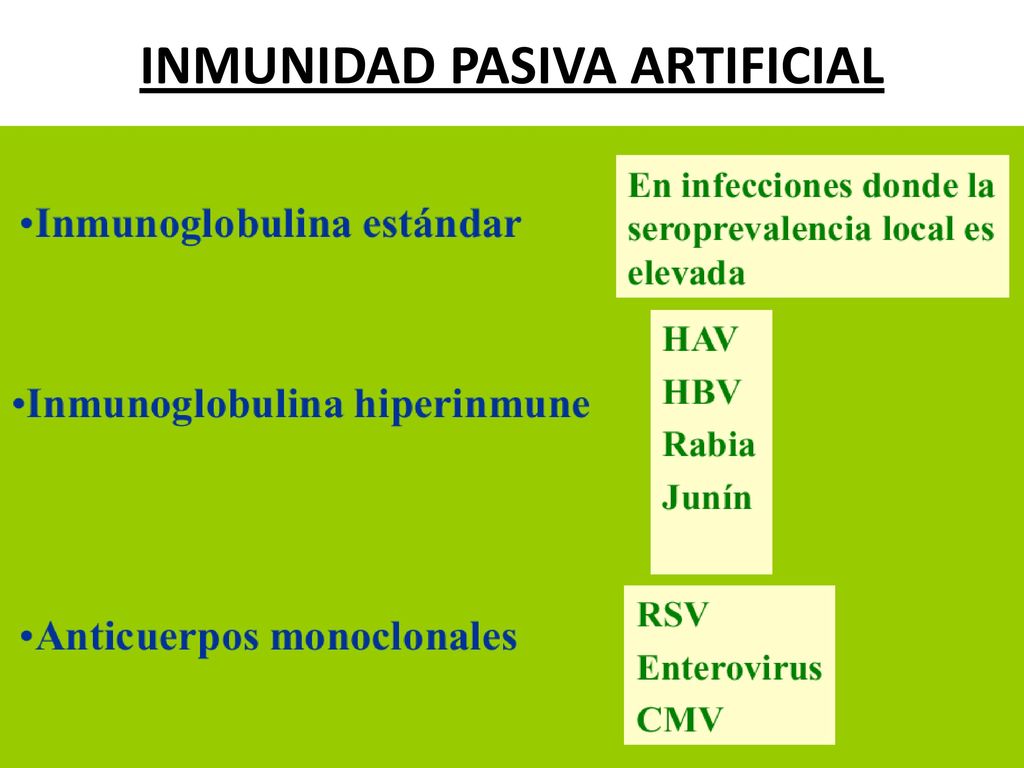 INMUNIDAD PASIVA ARTIFICIAL

•Inmunoglobulina estándar

En infecciones donde la seroprevalencia local es elevada

•Inmunoglobulina hiperinmune

HAV
HBV
Rabia
Junín

•Anticuerpos monoclonales

RSV
Enterovirus
CMV